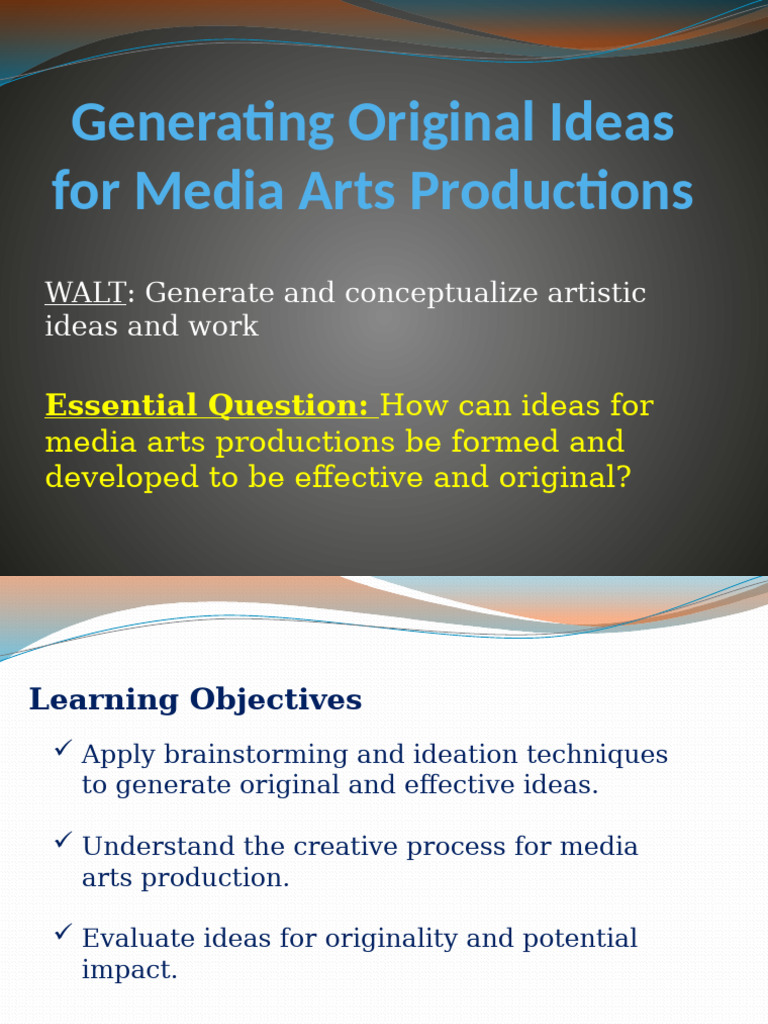 Generating Original Ideas for Media Arts Productions

WALT: Generate and conceptualize artistic ideas and work

Essential Question: How can ideas for media arts productions be formed and developed to be effective and original?

Learning Objectives

✓ Apply brainstorming and ideation techniques to generate original and effective ideas.

✓ Understand the creative process for media arts production.

✓ Evaluate ideas for originality and potential impact.